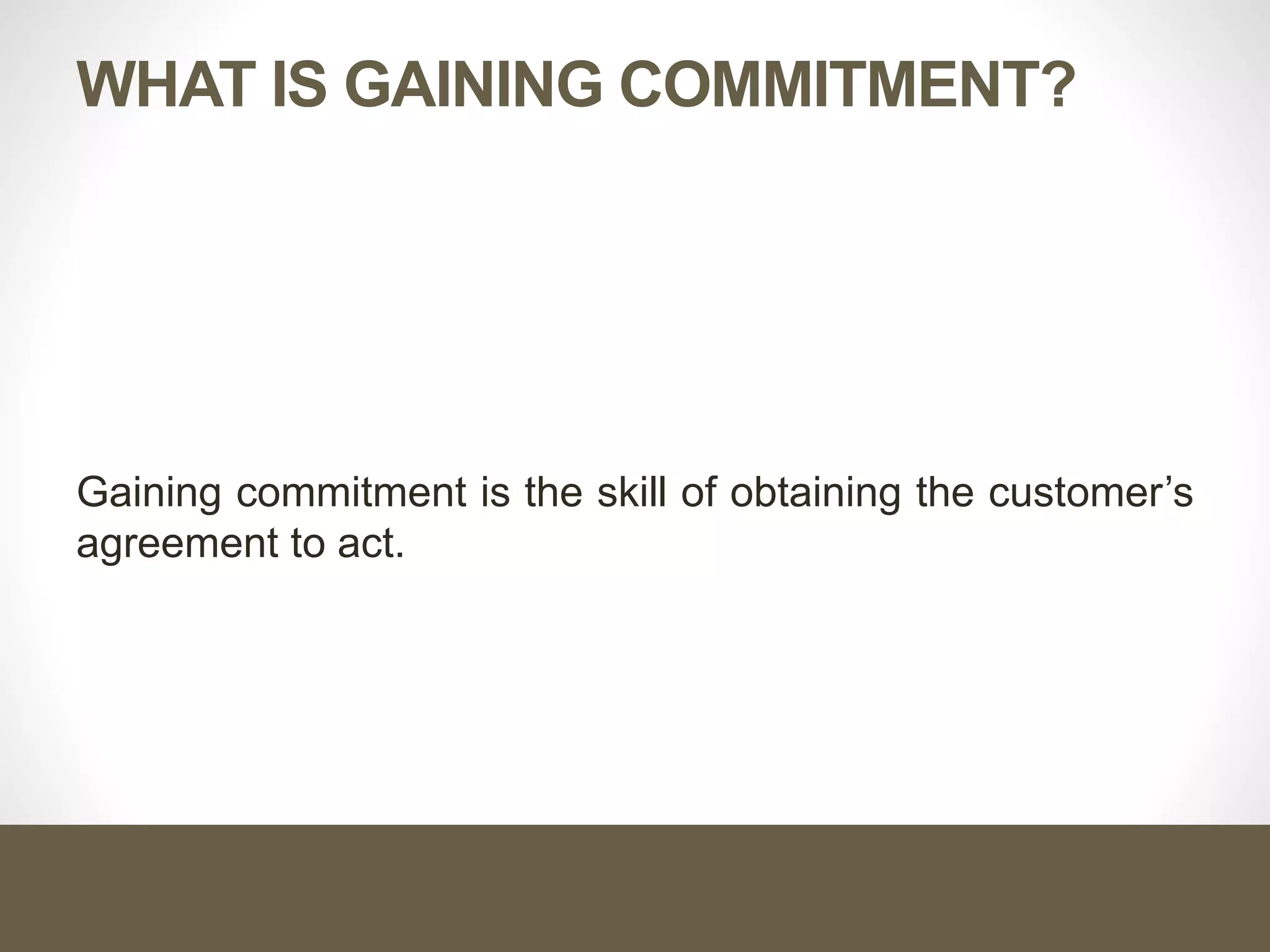 WHAT IS GAINING COMMITMENT?

Gaining commitment is the skill of obtaining the customer’s agreement to act.